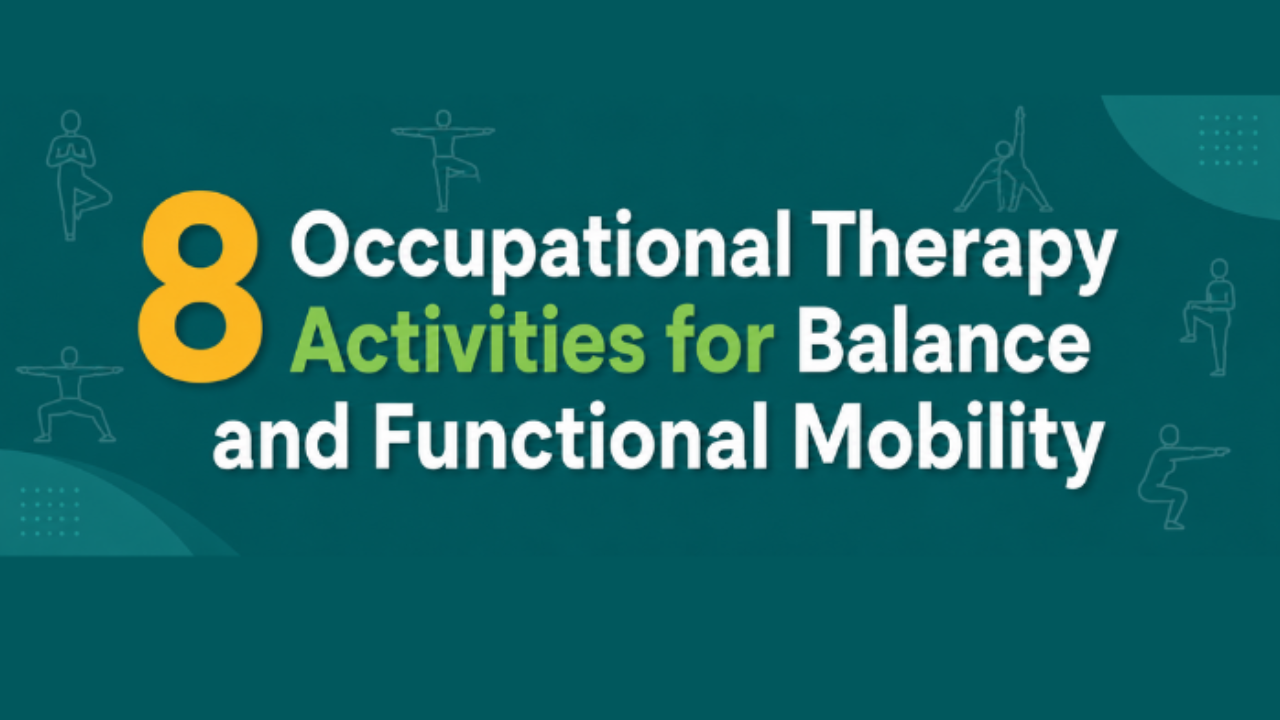 8 Occupational Therapy Activities for Balance and Functional Mobility